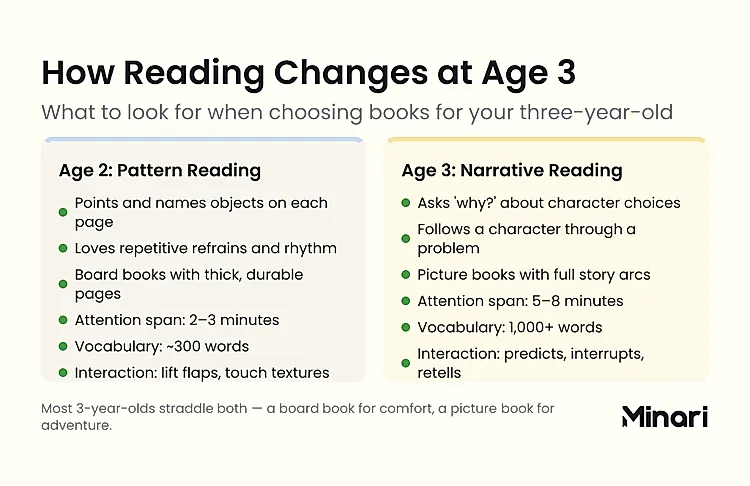 How Reading Changes at Age 3

What to look for when choosing books for your three-year-old

Age 2: Pattern Reading

- Points and names objects on each page
- Loves repetitive refrains and rhythm
- Board books with thick, durable pages
- Attention span: 2–3 minutes
- Vocabulary: ~300 words
- Interaction: lift flaps, touch textures

Age 3: Narrative Reading

- Asks 'why?' about character choices
- Follows a character through a problem
- Picture books with full story arcs
- Attention span: 5–8 minutes
- Vocabulary: 1,000+ words
- Interaction: predicts, interrupts, retells

Most 3-year-olds straddle both — a board book for comfort, a picture book for adventure.

Minari